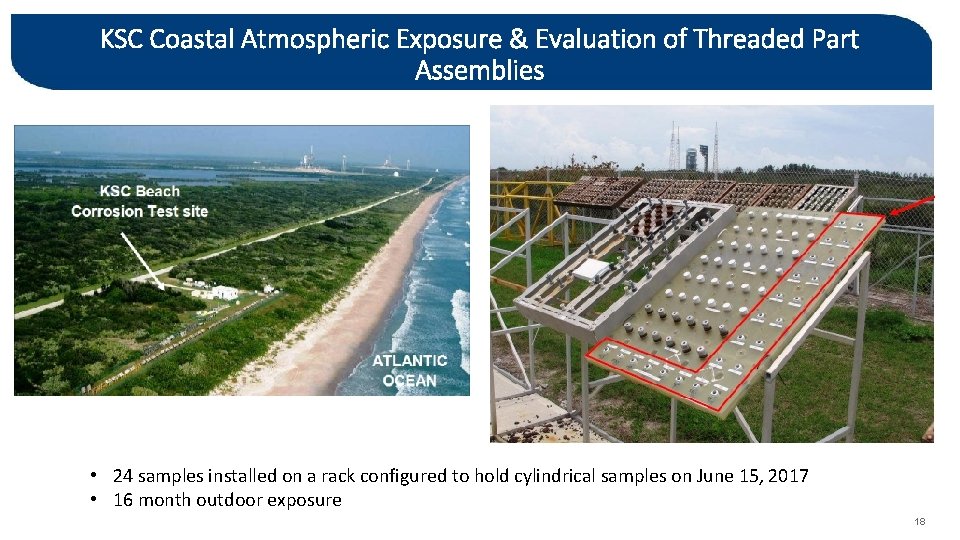 KSC Coastal Atmospheric Exposure & Evaluation of Threaded Part Assemblies

KSC Beach Corrosion Test site

ATLANTIC OCEAN

• 24 samples installed on a rack configured to hold cylindrical samples on June 15, 2017
• 16 month outdoor exposure

18